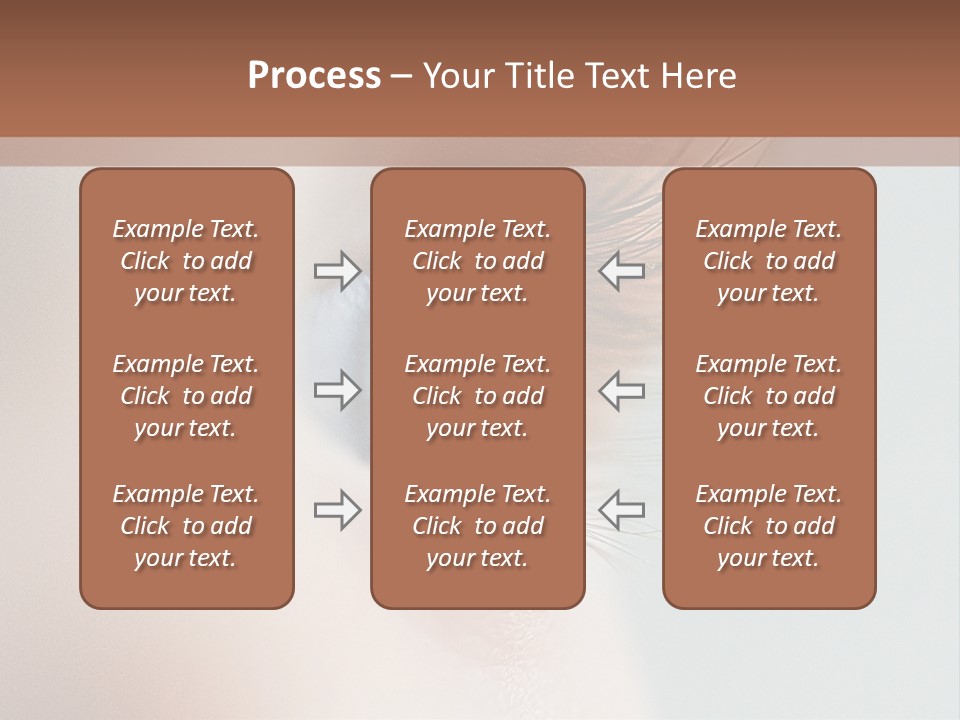 Process – Your Title Text Here

Example Text. Click to add your text.

Example Text. Click to add your text.

Example Text. Click to add your text.

Example Text. Click to add your text.

Example Text. Click to add your text.

Example Text. Click to add your text.

Example Text. Click to add your text.

Example Text. Click to add your text.

Example Text. Click to add your text.